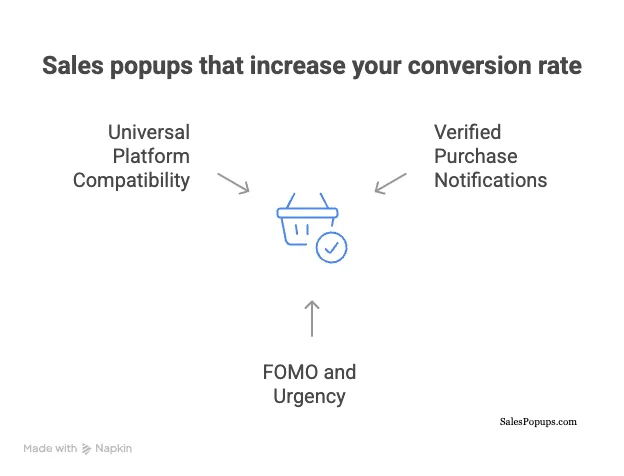 Sales popups that increase your conversion rate

Universal Platform Compatibility

Verified Purchase Notifications

FOMO and Urgency

SalesPopups.com

Made with Napkin